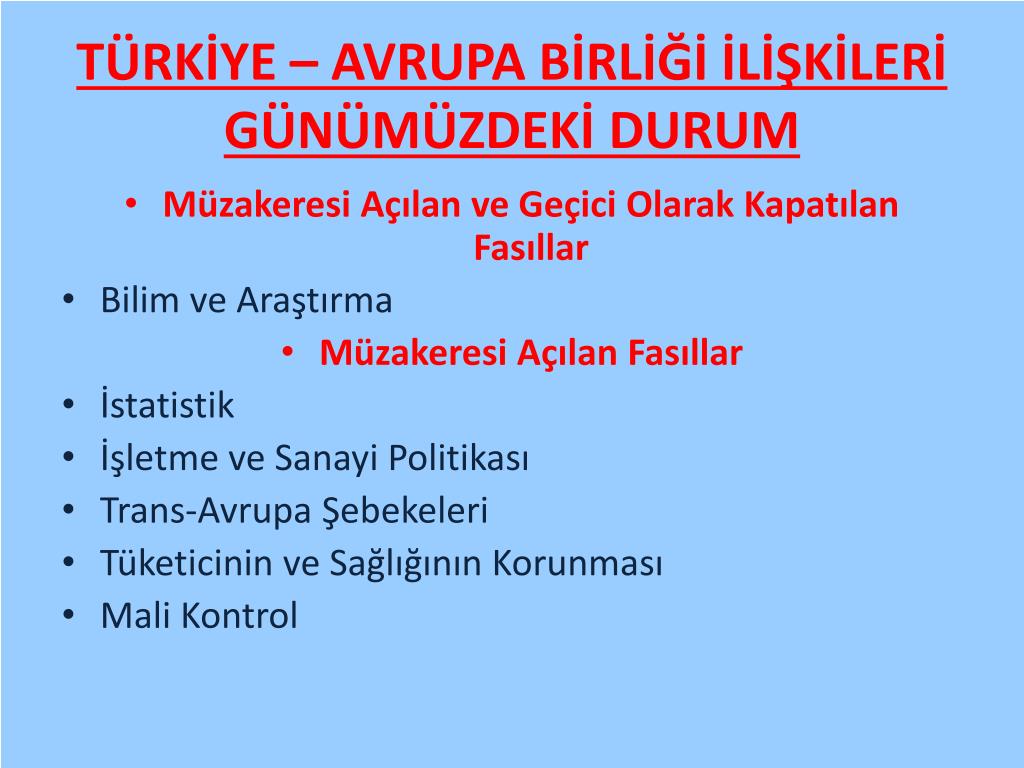 TÜRKİYE – AVRUPA BİRLİĞİ İLİŞKİLERİ GÜNÜMÜZDEKİ DURUM

• Müzakeresi Açılan ve Geçici Olarak Kapatılan Fasıllar

• Bilim ve Araştırma

• Müzakeresi Açılan Fasıllar

• İstatistik
• İşletme ve Sanayi Politikası
• Trans-Avrupa Şebekeleri
• Tüketicinin ve Sağlığının Korunması
• Mali Kontrol